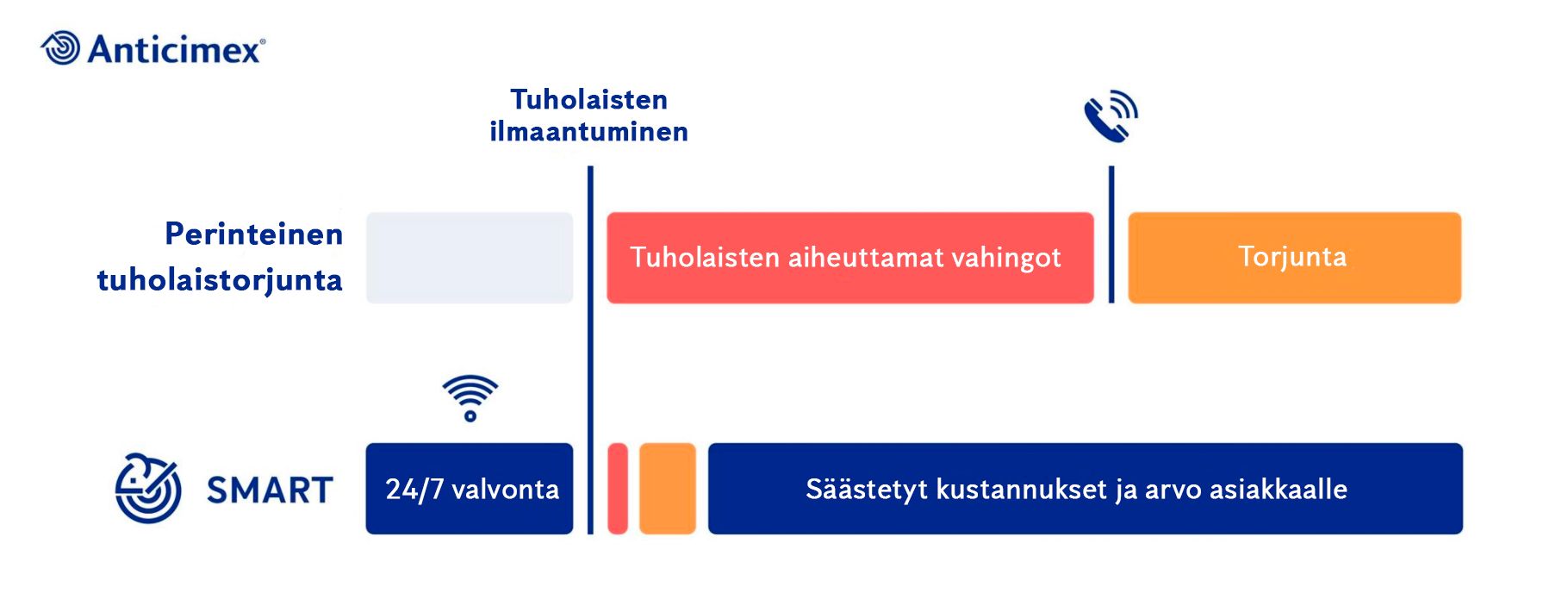 Anticimex®

Tuholaisten ilmaantuminen

Perinteinen tuholaistorjunta

Tuholaisten aiheuttamat vahingot

Torjunta

SMART

24/7 valvonta

Säästetyt kustannukset ja arvo asiakkaalle